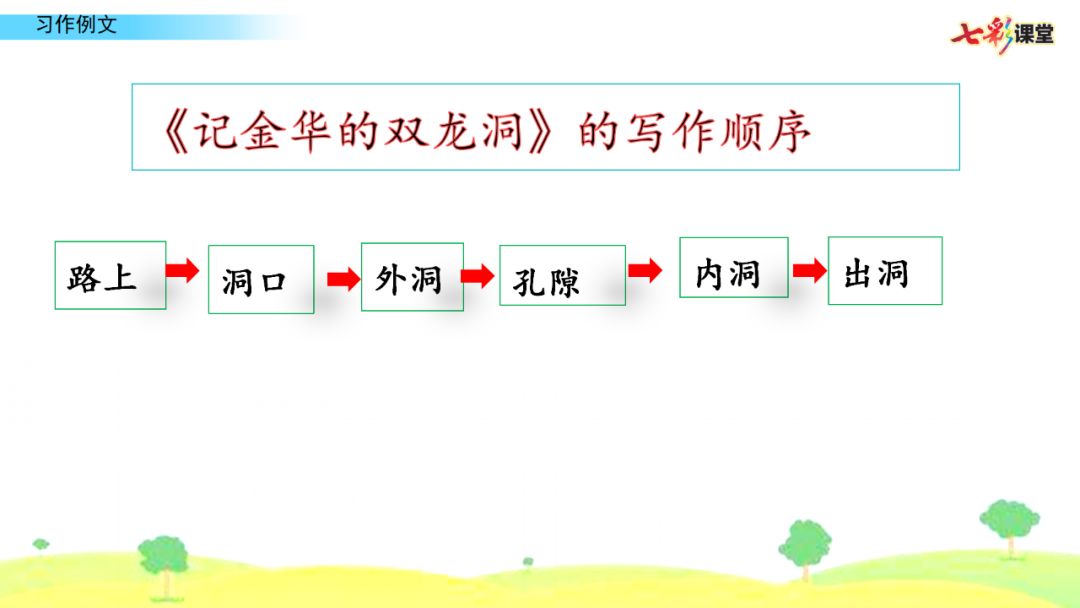 习作例文

七彩课堂

《记金华的双龙洞》的写作顺序

路上 洞口 外洞 孔隙 内洞 出洞